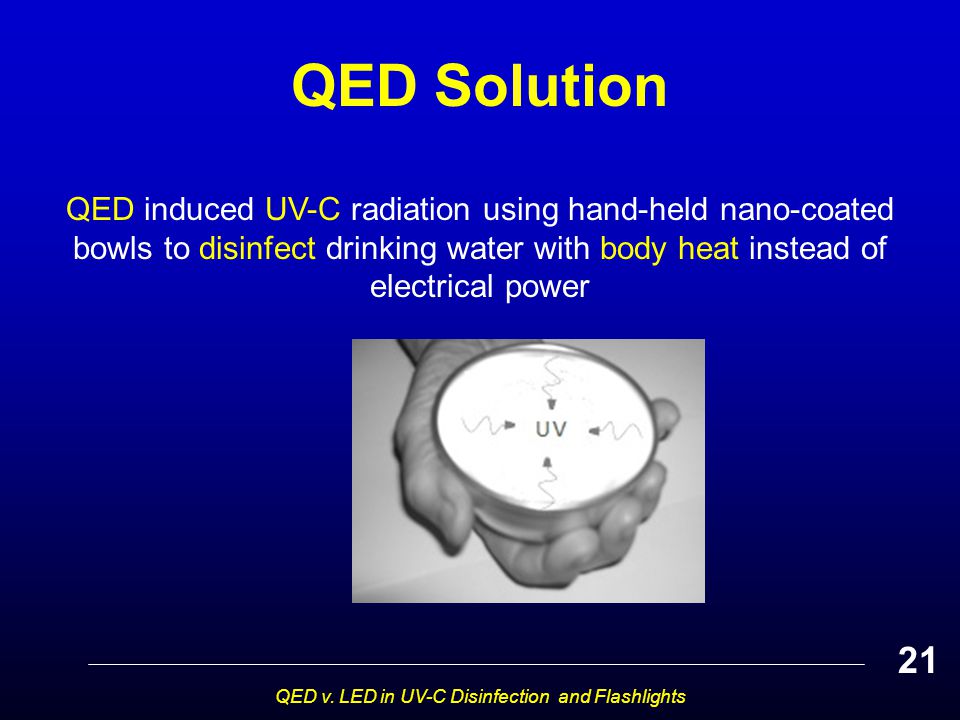 QED Solution

QED induced UV-C radiation using hand-held nano-coated bowls to disinfect drinking water with body heat instead of electrical power

UV

21

QED v. LED in UV-C Disinfection and Flashlights